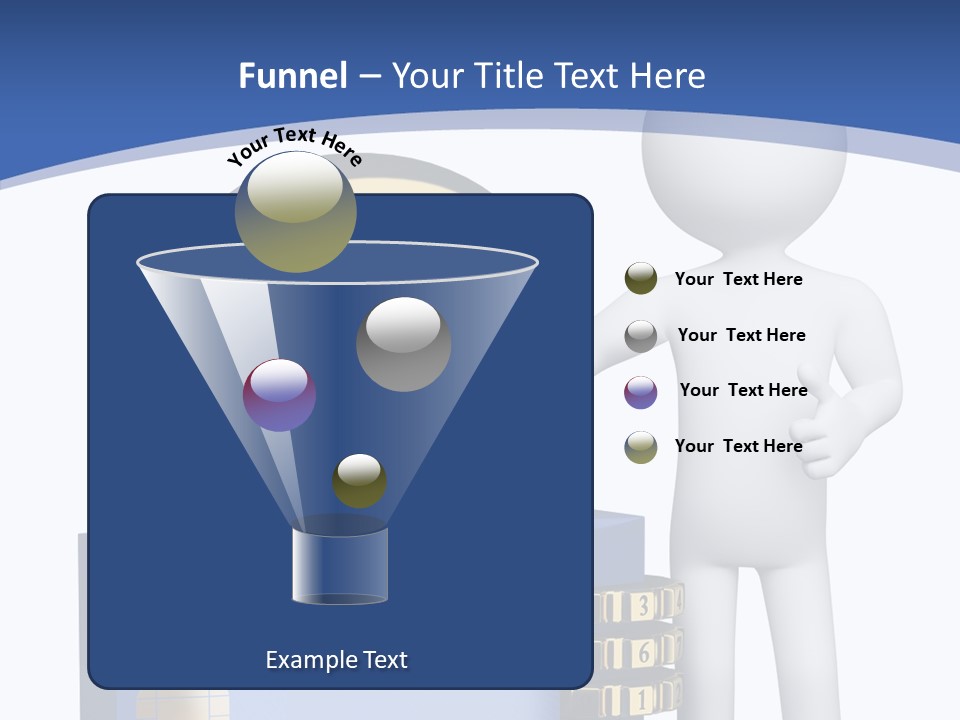 Funnel – Your Title Text Here

Your Text Here

Your Text Here

Your Text Here

Your Text Here

Your Text Here

Example Text

3

6

1